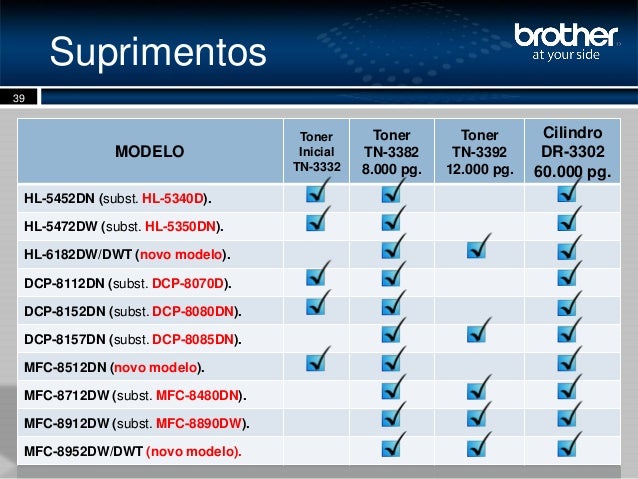 Suprimentos

brother at your side

39

| MODELO | Toner Inicial TN-3332 | Toner TN-3382 8.000 pg. | Toner TN-3392 12.000 pg. | Cilindro DR-3302 60.000 pg. |
|---|---|---|---|---|
| HL-5452DN (subst. HL-5340D). | ✓ | ✓ | | ✓ |
| HL-5472DW (subst. HL-5350DN). | ✓ | ✓ | | ✓ |
| HL-6182DW/DWT (novo modelo). | | ✓ | ✓ | ✓ |
| DCP-8112DN (subst. DCP-8070D). | ✓ | ✓ | | ✓ |
| DCP-8152DN (subst. DCP-8080DN). | ✓ | ✓ | | ✓ |
| DCP-8157DN (subst. DCP-8085DN). | | ✓ | ✓ | ✓ |
| MFC-8512DN (novo modelo). | ✓ | ✓ | | ✓ |
| MFC-8712DW (subst. MFC-8480DN). | | ✓ | ✓ | ✓ |
| MFC-8912DW (subst. MFC-8890DW). | | ✓ | ✓ | ✓ |
| MFC-8952DW/DWT (novo modelo). | | ✓ | ✓ | ✓ |